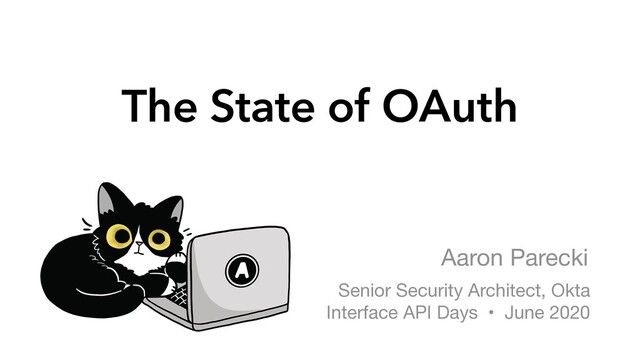 The State of OAuth

A

Aaron Parecki

Senior Security Architect, Okta
Interface API Days • June 2020